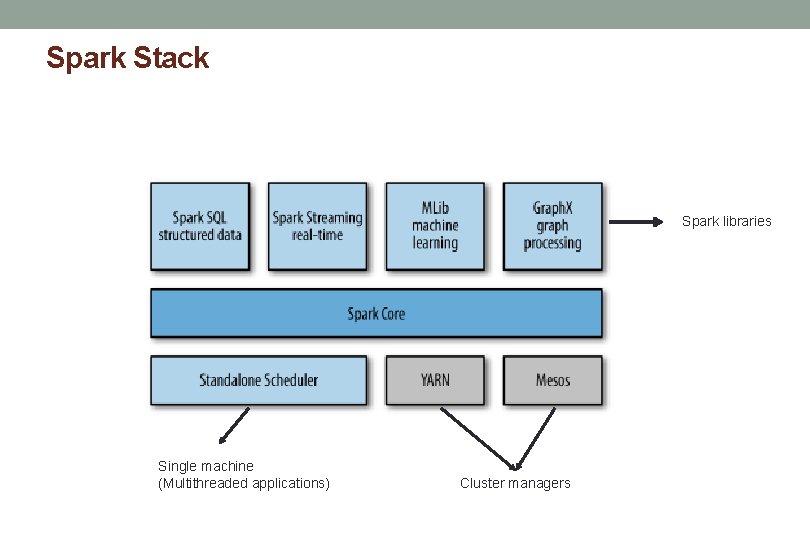 Spark Stack

Spark SQL structured data

Spark Streaming real-time

MLib machine learning

GraphX graph processing

Spark libraries

Spark Core

Standalone Scheduler

YARN

Mesos

Single machine (Multithreaded applications)

Cluster managers